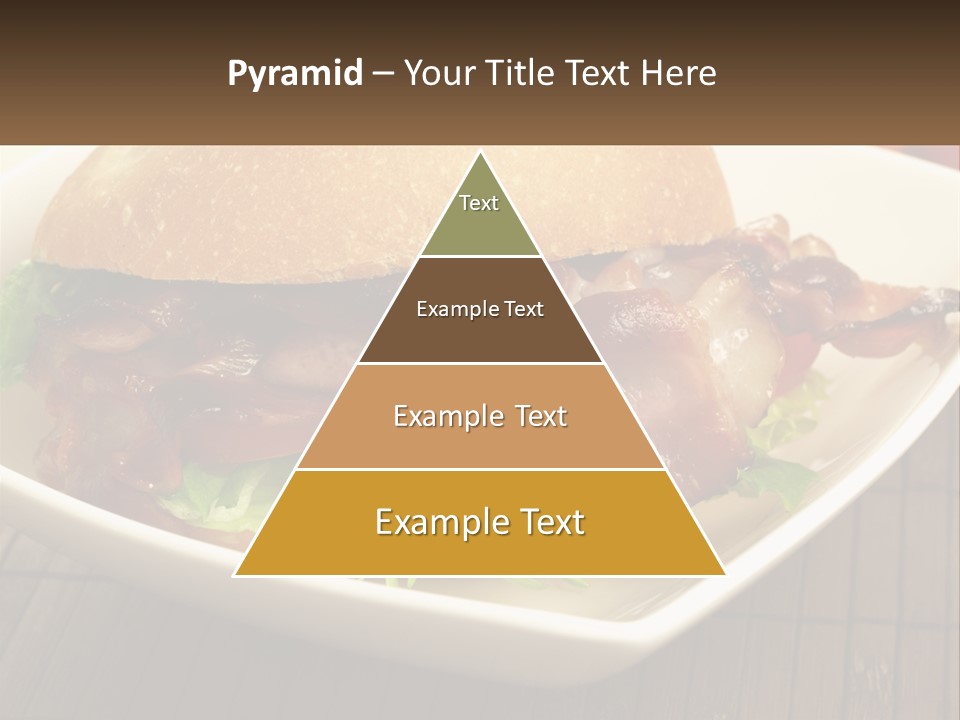 Pyramid – Your Title Text Here

Text

Example Text

Example Text

Example Text